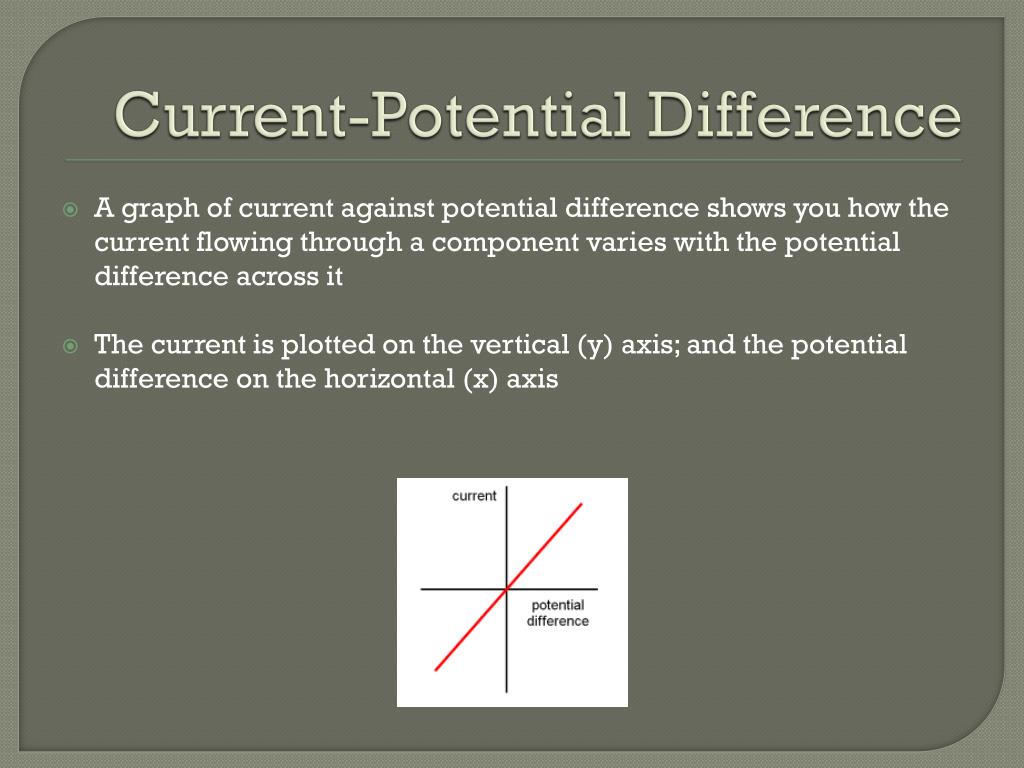 Current-Potential Difference

A graph of current against potential difference shows you how the current flowing through a component varies with the potential difference across it

The current is plotted on the vertical (y) axis; and the potential difference on the horizontal (x) axis

current

potential difference